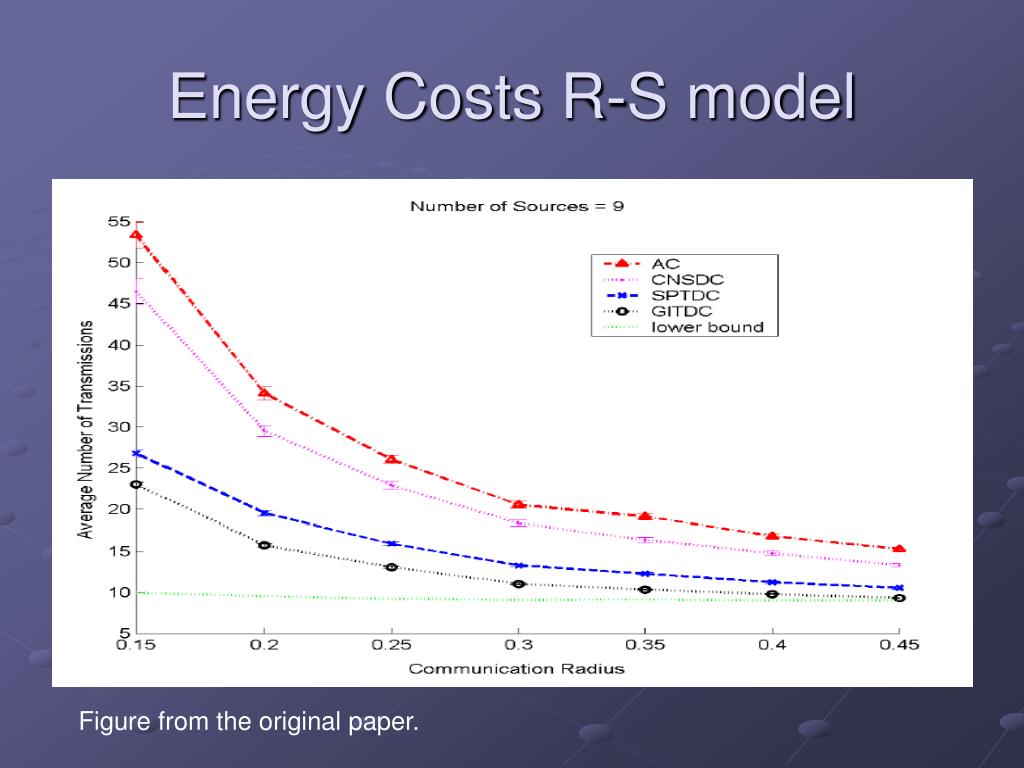 Energy Costs R-S model

Number of Sources = 9

AC
CNSDC
SPTDC
GITDC
lower bound

Average Number of Transmissions

55
50
45
40
35
30
25
20
15
10
5

0.15
0.2
0.25
0.3
0.35
0.4
0.45

Communication Radius

Figure from the original paper.